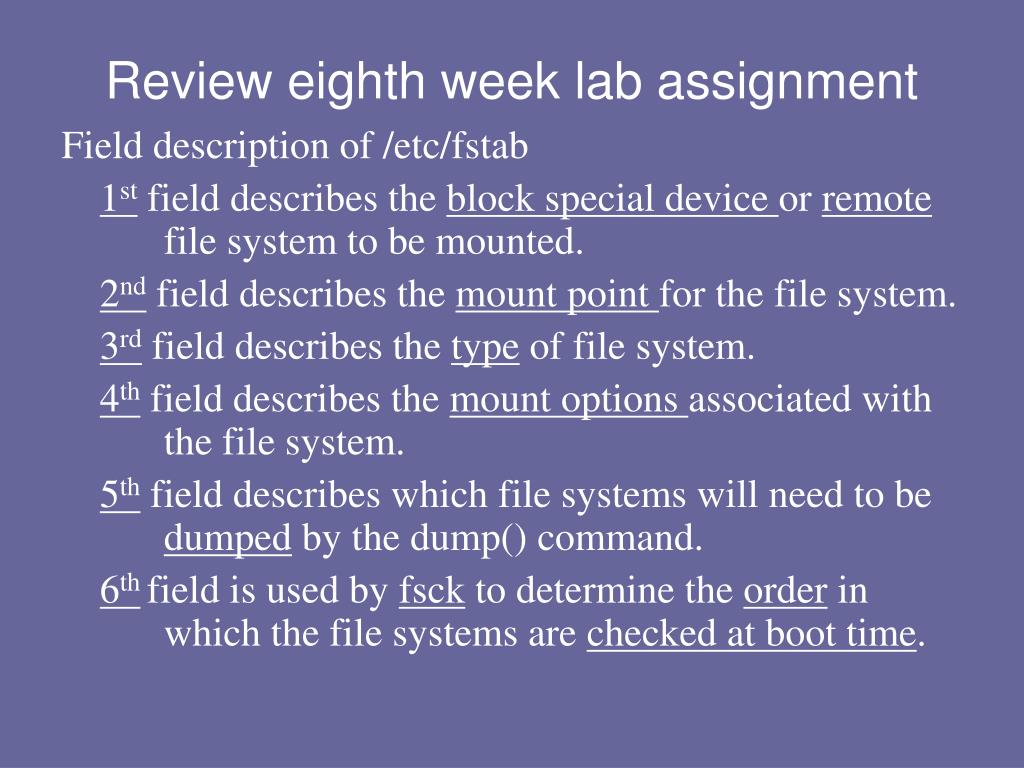 Review eighth week lab assignment

Field description of /etc/fstab

1st field describes the block special device or remote file system to be mounted.

2nd field describes the mount point for the file system.

3rd field describes the type of file system.

4th field describes the mount options associated with the file system.

5th field describes which file systems will need to be dumped by the dump() command.

6th field is used by fsck to determine the order in which the file systems are checked at boot time.